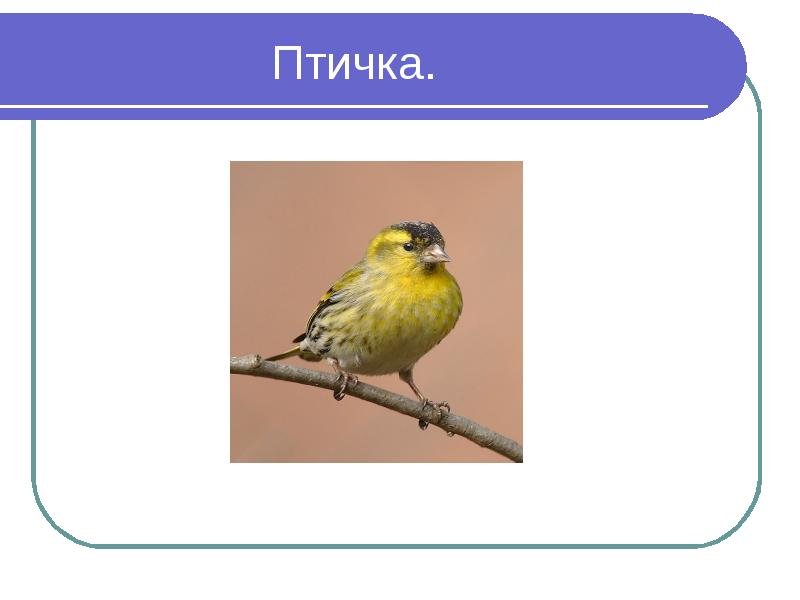 Птичка.